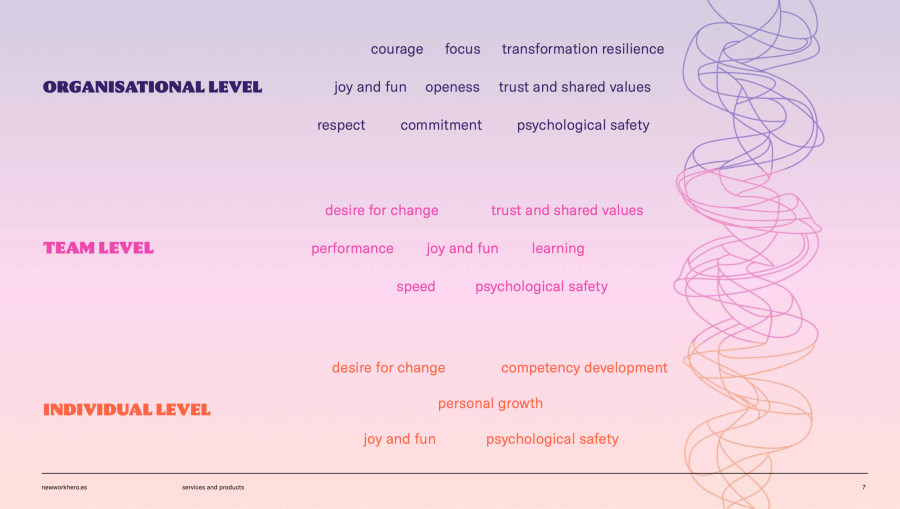 ORGANISATIONAL LEVEL

courage focus transformation resilience

joy and fun openess trust and shared values

respect commitment psychological safety

TEAM LEVEL

desire for change trust and shared values

performance joy and fun learning

speed psychological safety

INDIVIDUAL LEVEL

desire for change competency development

personal growth

joy and fun psychological safety

newworkhero.es services and products 7